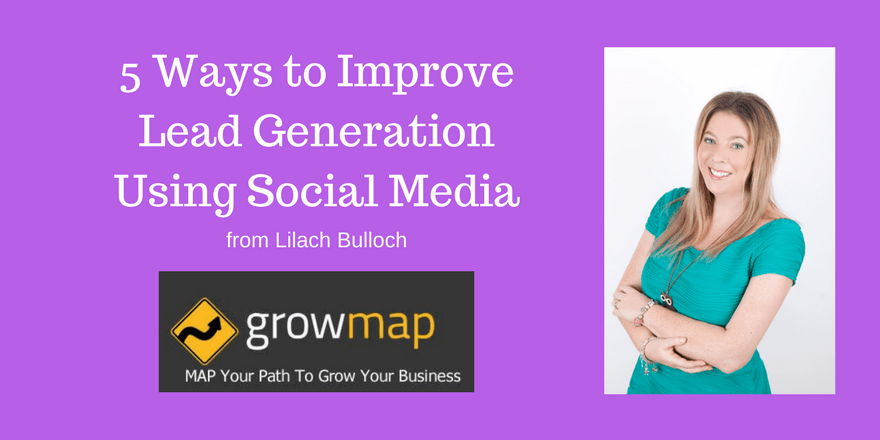 5 Ways to Improve Lead Generation Using Social Media

from Lilach Bulloch

growmap

MAP Your Path To Grow Your Business